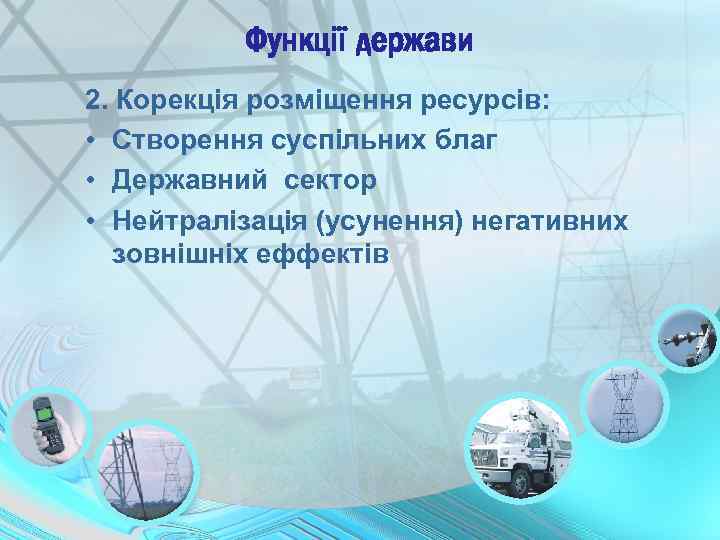 Функції держави

2. Корекція розміщення ресурсів:
• Створення суспільних благ
• Державний сектор
• Нейтралізація (усунення) негативних зовнішніх еффектів